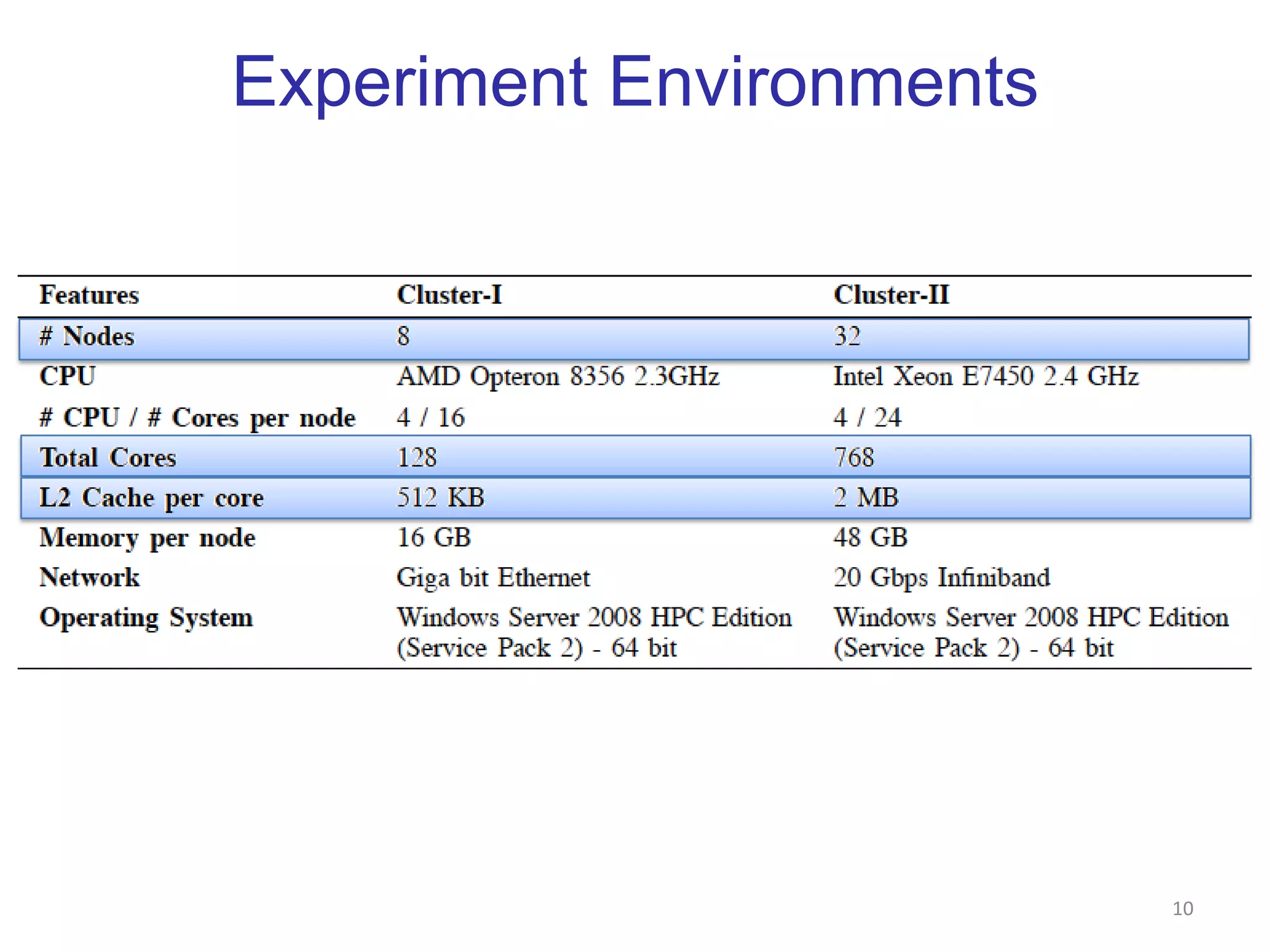 Experiment Environments

| Features | Cluster-I | Cluster-II |
|---|---|---|
| # Nodes | 8 | 32 |
| CPU | AMD Opteron 8356 2.3GHz | Intel Xeon E7450 2.4 GHz |
| # CPU / # Cores per node | 4 / 16 | 4 / 24 |
| Total Cores | 128 | 768 |
| L2 Cache per core | 512 KB | 2 MB |
| Memory per node | 16 GB | 48 GB |
| Network | Giga bit Ethernet | 20 Gbps Infiniband |
| Operating System | Windows Server 2008 HPC Edition (Service Pack 2) - 64 bit | Windows Server 2008 HPC Edition (Service Pack 2) - 64 bit |

10